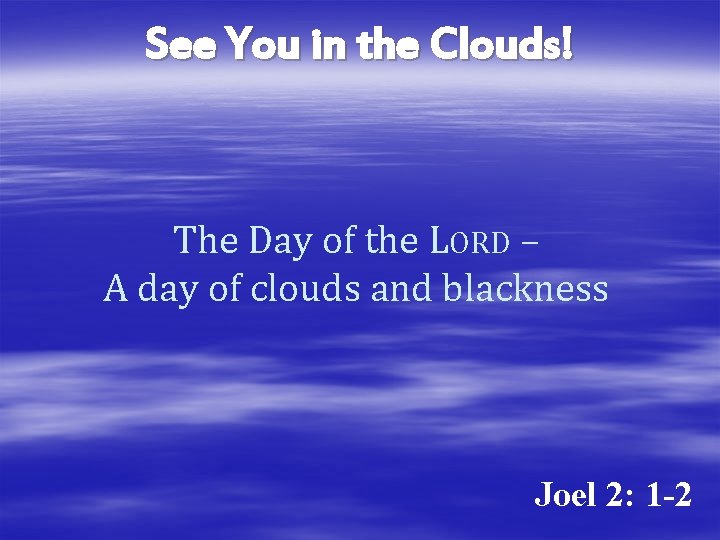 See You in the Clouds!

The Day of the LORD –
A day of clouds and blackness

Joel 2: 1-2